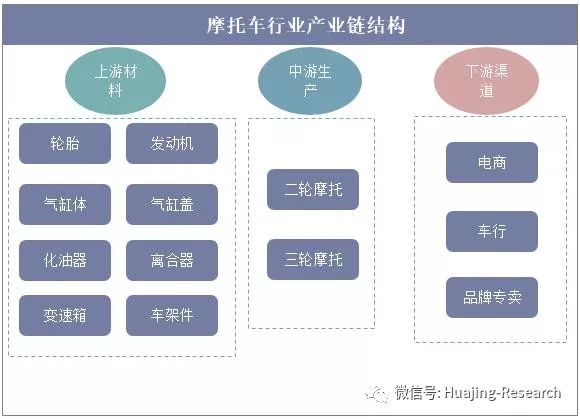 摩托车行业产业链结构

上游材料

轮胎
发动机
气缸体
气缸盖
化油器
离合器
变速箱
车架件

中游生产

二轮摩托
三轮摩托

下游渠道

电商
车行
品牌专卖

微信号: Huajing-Research